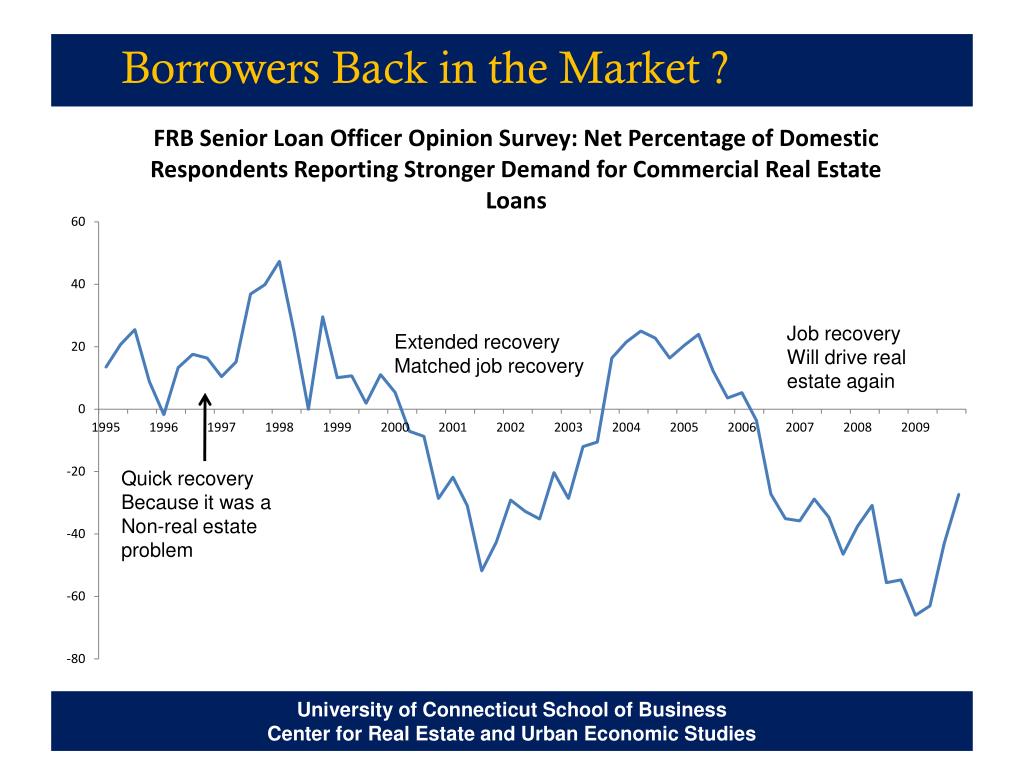 Borrowers Back in the Market ?

FRB Senior Loan Officer Opinion Survey: Net Percentage of Domestic Respondents Reporting Stronger Demand for Commercial Real Estate Loans

60
40
20
0
-20
-40
-60
-80

1995 1996 1997 1998 1999 2000 2001 2002 2003 2004 2005 2006 2007 2008 2009

Extended recovery
Matched job recovery

Job recovery
Will drive real
estate again

Quick recovery
Because it was a
Non-real estate
problem

University of Connecticut School of Business
Center for Real Estate and Urban Economic Studies